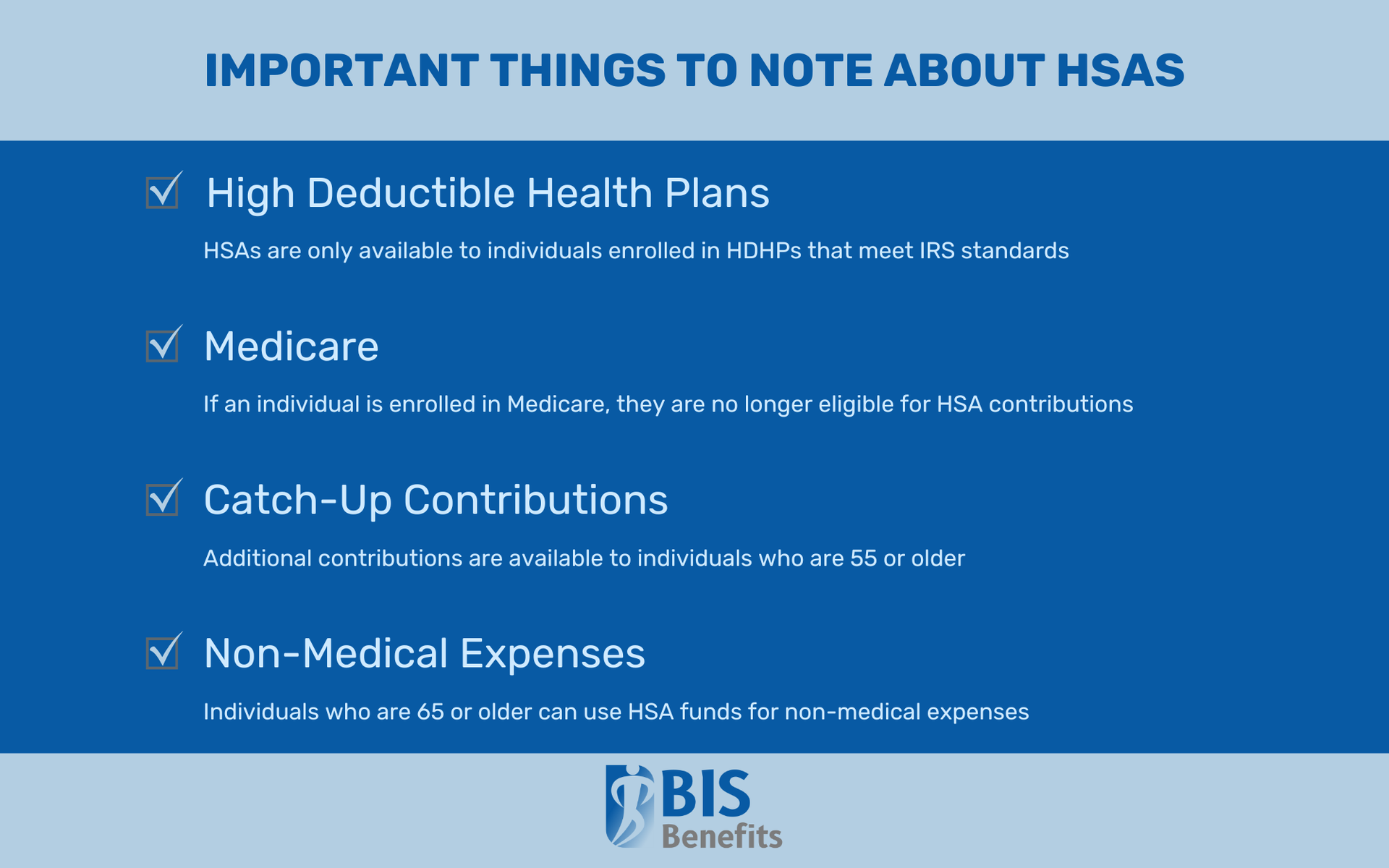 IMPORTANT THINGS TO NOTE ABOUT HSAS

High Deductible Health Plans

HSAs are only available to individuals enrolled in HDHPs that meet IRS standards

Medicare

If an individual is enrolled in Medicare, they are no longer eligible for HSA contributions

Catch-Up Contributions

Additional contributions are available to individuals who are 55 or older

Non-Medical Expenses

Individuals who are 65 or older can use HSA funds for non-medical expenses

BIS Benefits